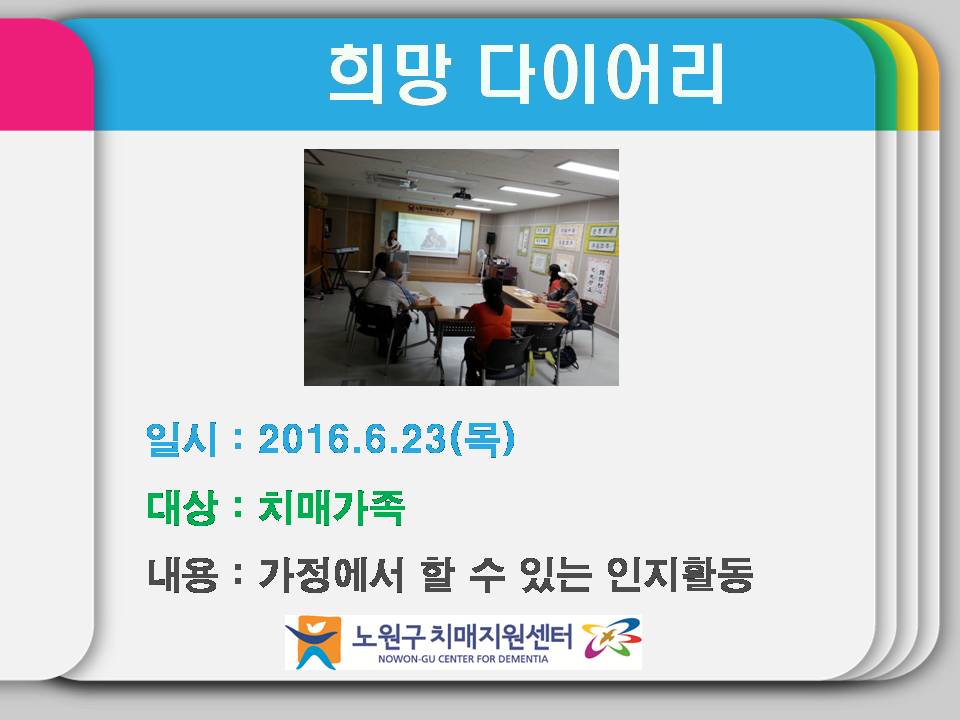 희망 다이어리

일시 : 2016.6.23(목)

대상 : 치매가족

내용 : 가정에서 할 수 있는 인지활동

노원구 치매지원센터
NOWON-GU CENTER FOR DEMENTIA